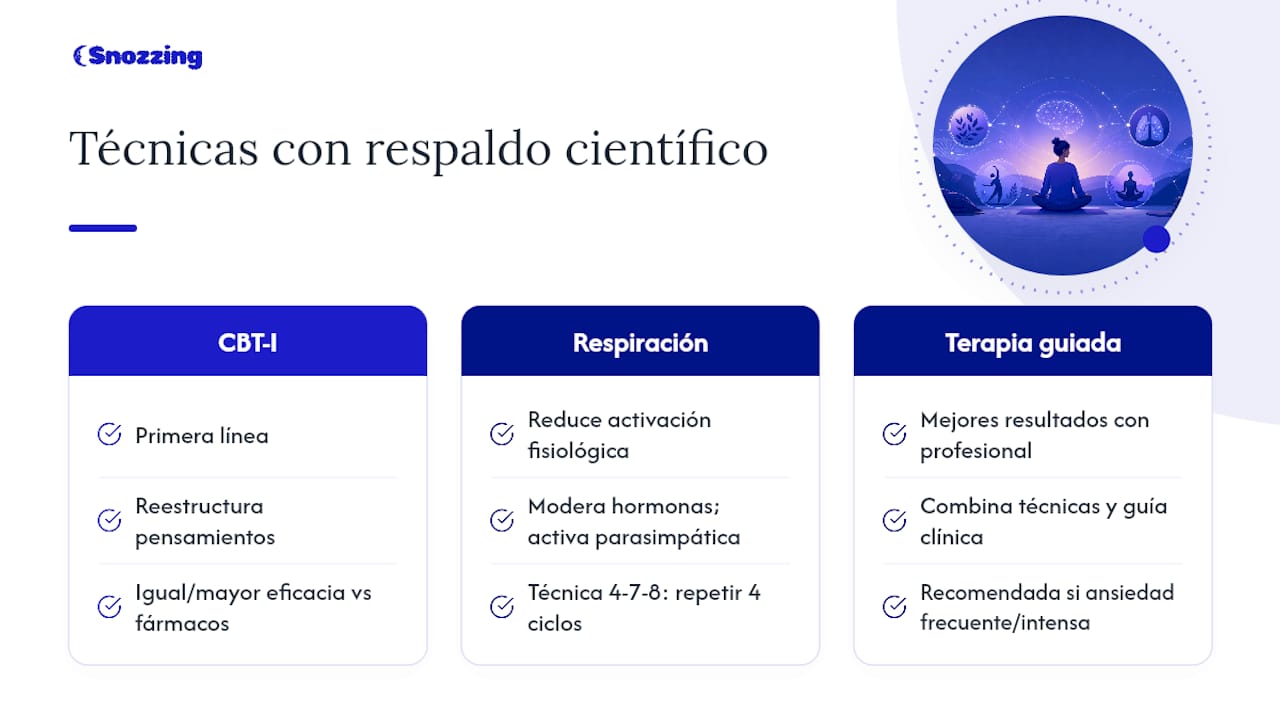 Snozzing

Técnicas con respaldo científico

CBT-I

Primera línea

Reestructura pensamientos

Igual/mayor eficacia vs fármacos

Respiración

Reduce activación fisiológica

Modera hormonas; activa parasimpática

Técnica 4-7-8: repetir 4 ciclos

Terapia guiada

Mejores resultados con profesional

Combina técnicas y guía clínica

Recomendada si ansiedad frecuente/intensa